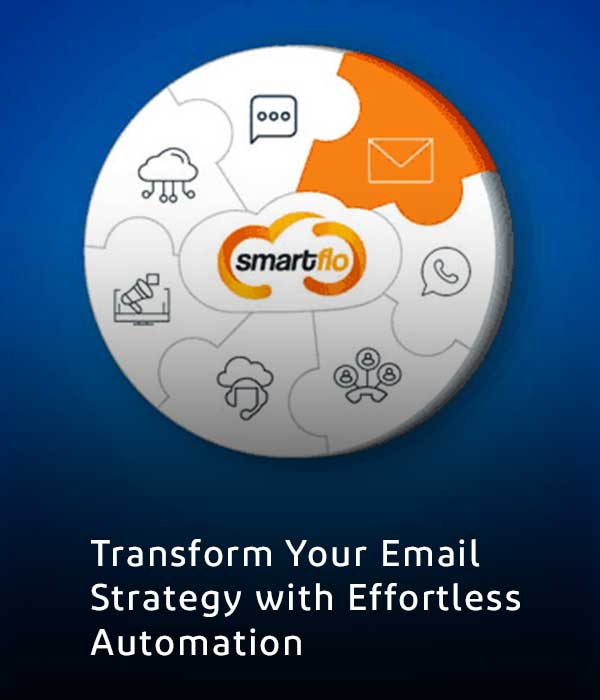 smartflo

Transform Your Email Strategy with Effortless Automation